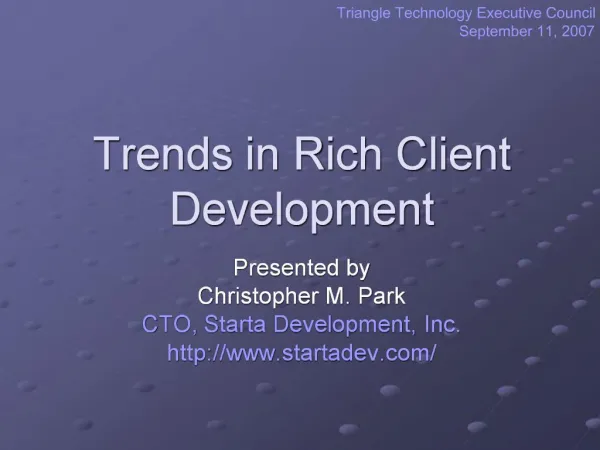 Triangle Technology Executive Council
September 11, 2007

Trends in Rich Client Development

Presented by
Christopher M. Park
CTO, Starta Development, Inc.
http://www.startadev.com/